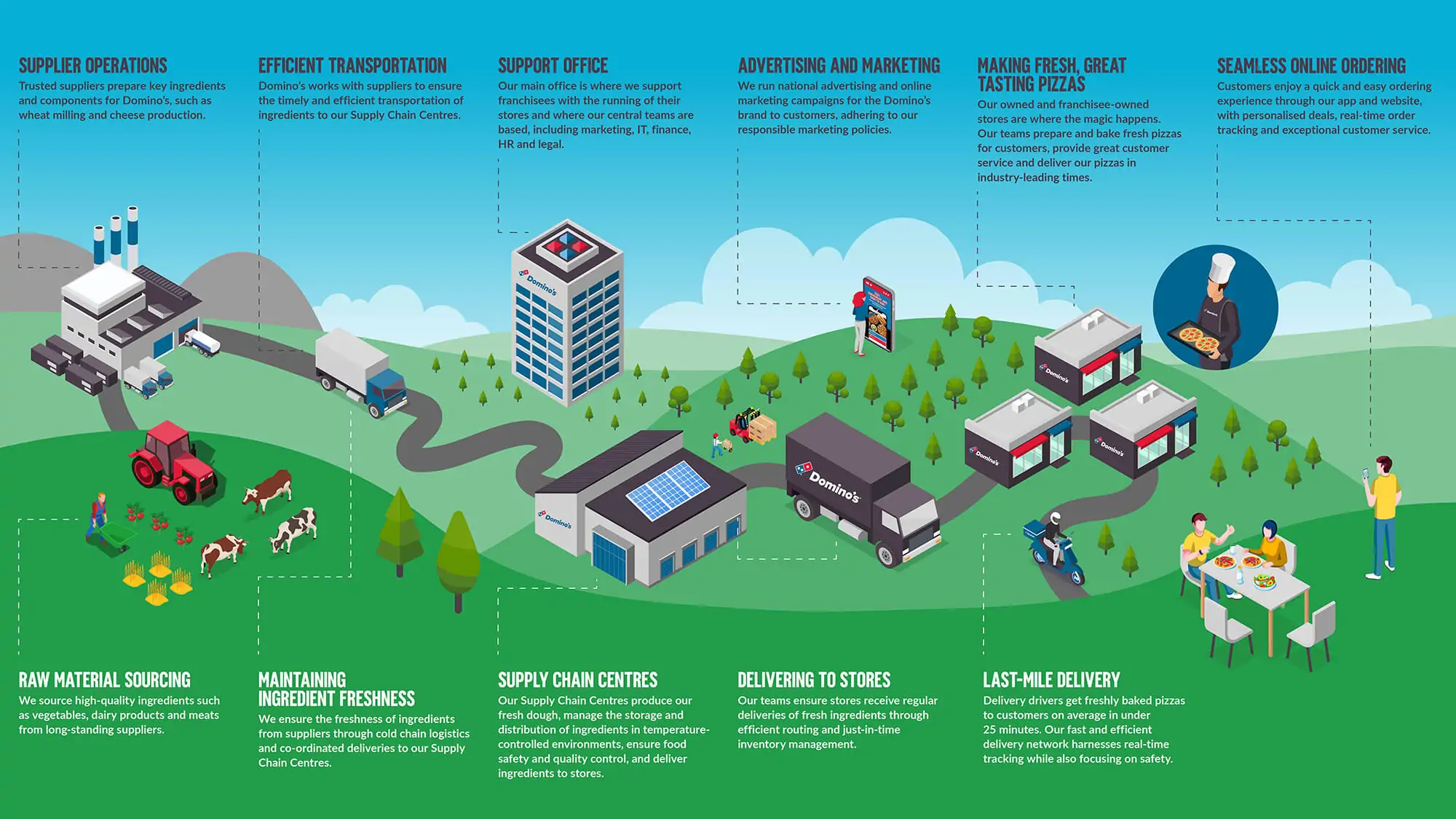 SUPPLIER OPERATIONS
Trusted suppliers prepare key ingredients and components for Domino's, such as wheat milling and cheese production.

EFFICIENT TRANSPORTATION
Domino's works with suppliers to ensure the timely and efficient transportation of ingredients to our Supply Chain Centres.

SUPPORT OFFICE
Our main office is where we support franchisees with the running of their stores and where our central teams are based, including marketing, IT, finance, HR and legal.

ADVERTISING AND MARKETING
We run national advertising and online marketing campaigns for the Domino's brand to customers, adhering to our responsible marketing policies.

MAKING FRESH, GREAT TASTING PIZZAS
Our owned and franchisee-owned stores are where the magic happens. Our teams prepare and bake fresh pizzas for customers, provide great customer service and deliver our pizzas in industry-leading times.

SEAMLESS ONLINE ORDERING
Customers enjoy a quick and easy ordering experience through our app and website, with personalised deals, real-time order tracking and exceptional customer service.

Domino's

Domino's

Domino's

Domino's

Domino's

Domino's

RAW MATERIAL SOURCING
We source high-quality ingredients such as vegetables, dairy products and meats from long-standing suppliers.

MAINTAINING INGREDIENT FRESHNESS
We ensure the freshness of ingredients from suppliers through cold chain logistics and co-ordinated deliveries to our Supply Chain Centres.

SUPPLY CHAIN CENTRES
Our Supply Chain Centres produce our fresh dough, manage the storage and distribution of ingredients in temperature-controlled environments, ensure food safety and quality control, and deliver ingredients to stores.

DELIVERING TO STORES
Our teams ensure stores receive regular deliveries of fresh ingredients through efficient routing and just-in-time inventory management.

LAST-MILE DELIVERY
Delivery drivers get freshly baked pizzas to customers on average in under 25 minutes. Our fast and efficient delivery network harnesses real-time tracking while also focusing on safety.